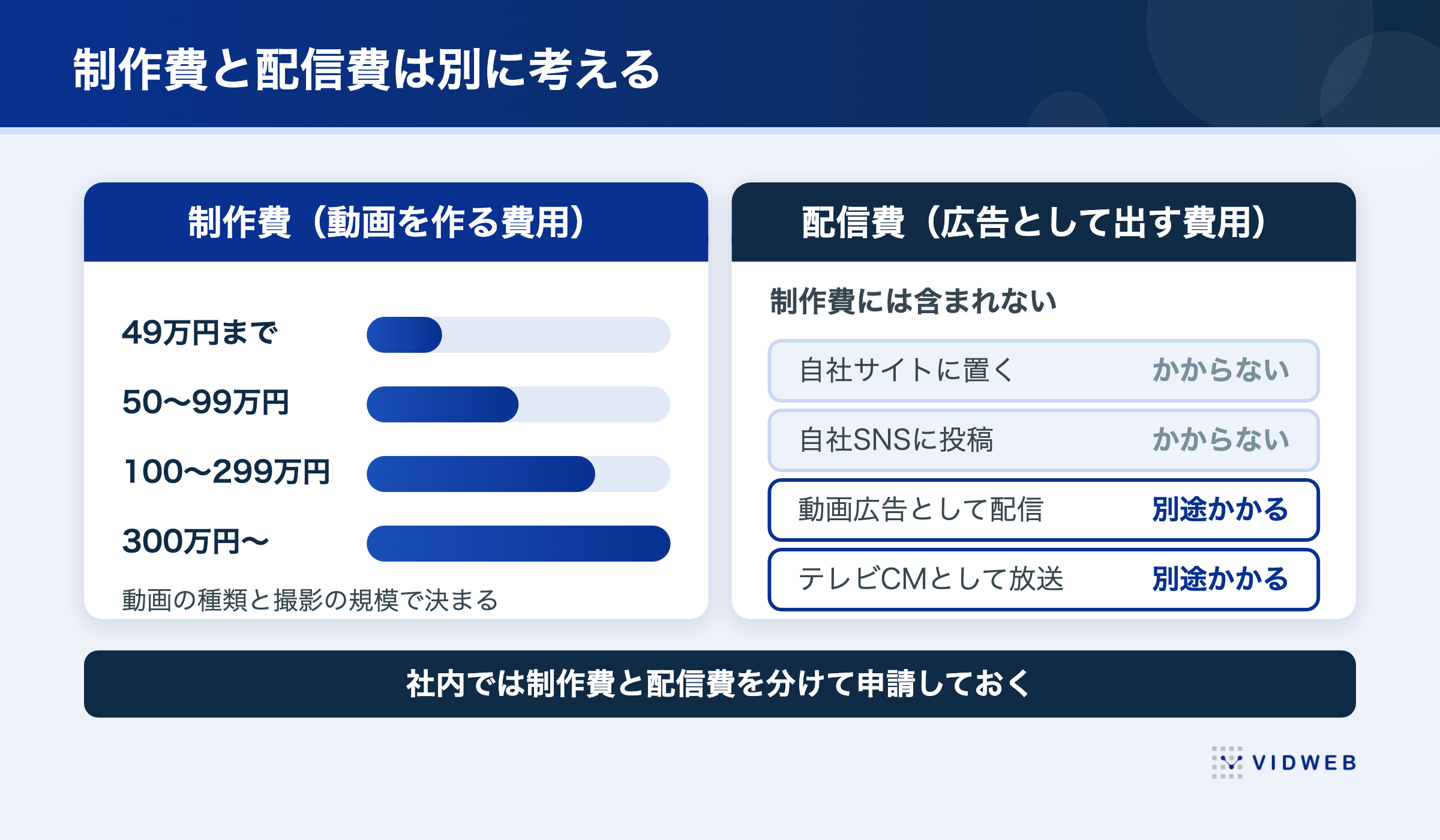 制作費と配信費は別に考える

制作費（動画を作る費用）

49万円まで

50〜99万円

100〜299万円

300万円〜

動画の種類と撮影の規模で決まる

配信費（広告として出す費用）

制作費には含まれない

| 自社サイトに置く | かからない |
|---|---|
| 自社SNSに投稿 | かからない |
| 動画広告として配信 | 別途かかる |
| テレビCMとして放送 | 別途かかる |

社内では制作費と配信費を分けて申請しておく

VIDWEB